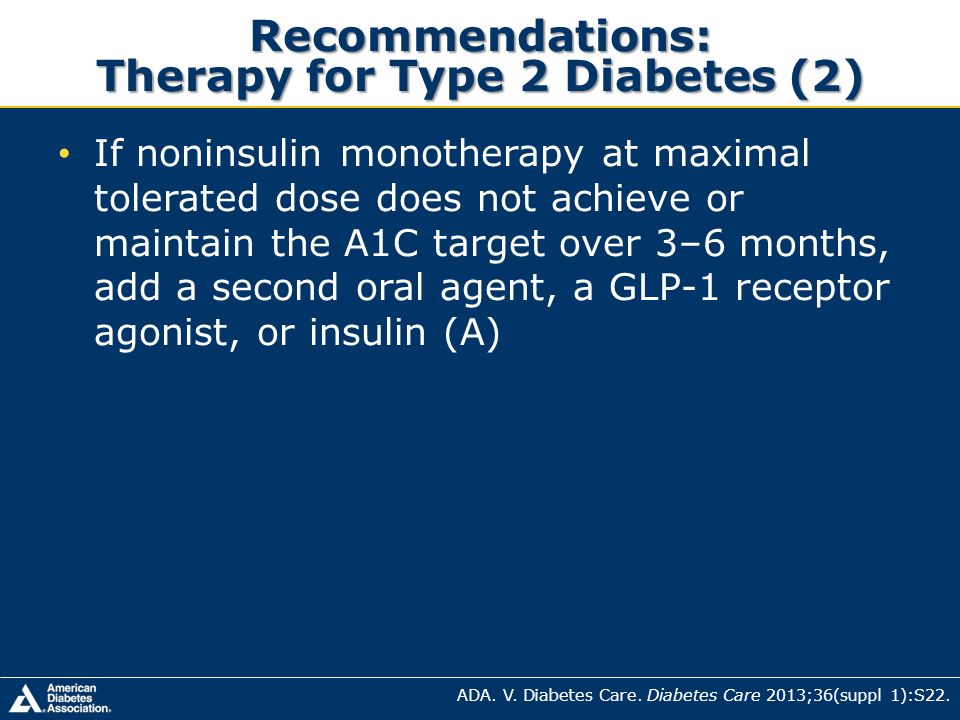 Recommendations: Therapy for Type 2 Diabetes (2)

• If noninsulin monotherapy at maximal tolerated dose does not achieve or maintain the A1C target over 3–6 months, add a second oral agent, a GLP-1 receptor agonist, or insulin (A)

American Diabetes Association.

ADA. V. Diabetes Care. Diabetes Care 2013;36(suppl 1):S22.